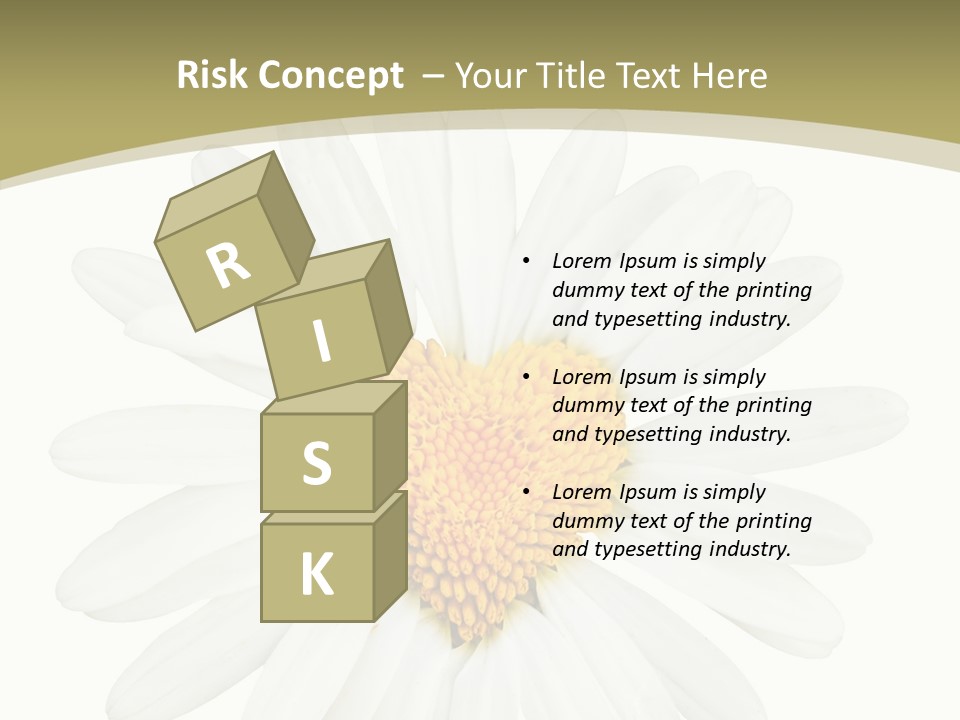 Risk Concept – Your Title Text Here

R
I
S
K

• Lorem Ipsum is simply dummy text of the printing and typesetting industry.

• Lorem Ipsum is simply dummy text of the printing and typesetting industry.

• Lorem Ipsum is simply dummy text of the printing and typesetting industry.